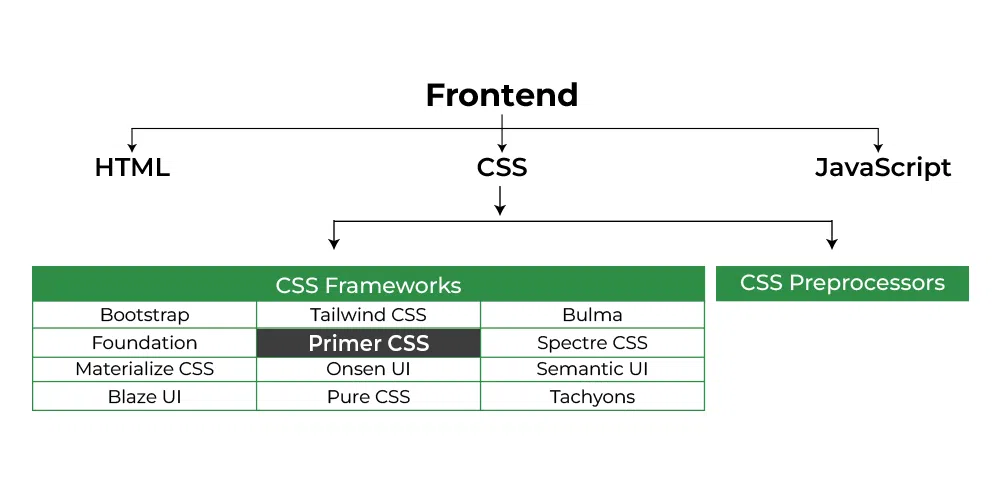 Frontend

HTML

CSS

JavaScript

| CSS Frameworks | | |
|---|---|---|
| Bootstrap | Tailwind CSS | Bulma |
| Foundation | Primer CSS | Spectre CSS |
| Materialize CSS | Onsen UI | Semantic UI |
| Blaze UI | Pure CSS | Tachyons |

CSS Preprocessors